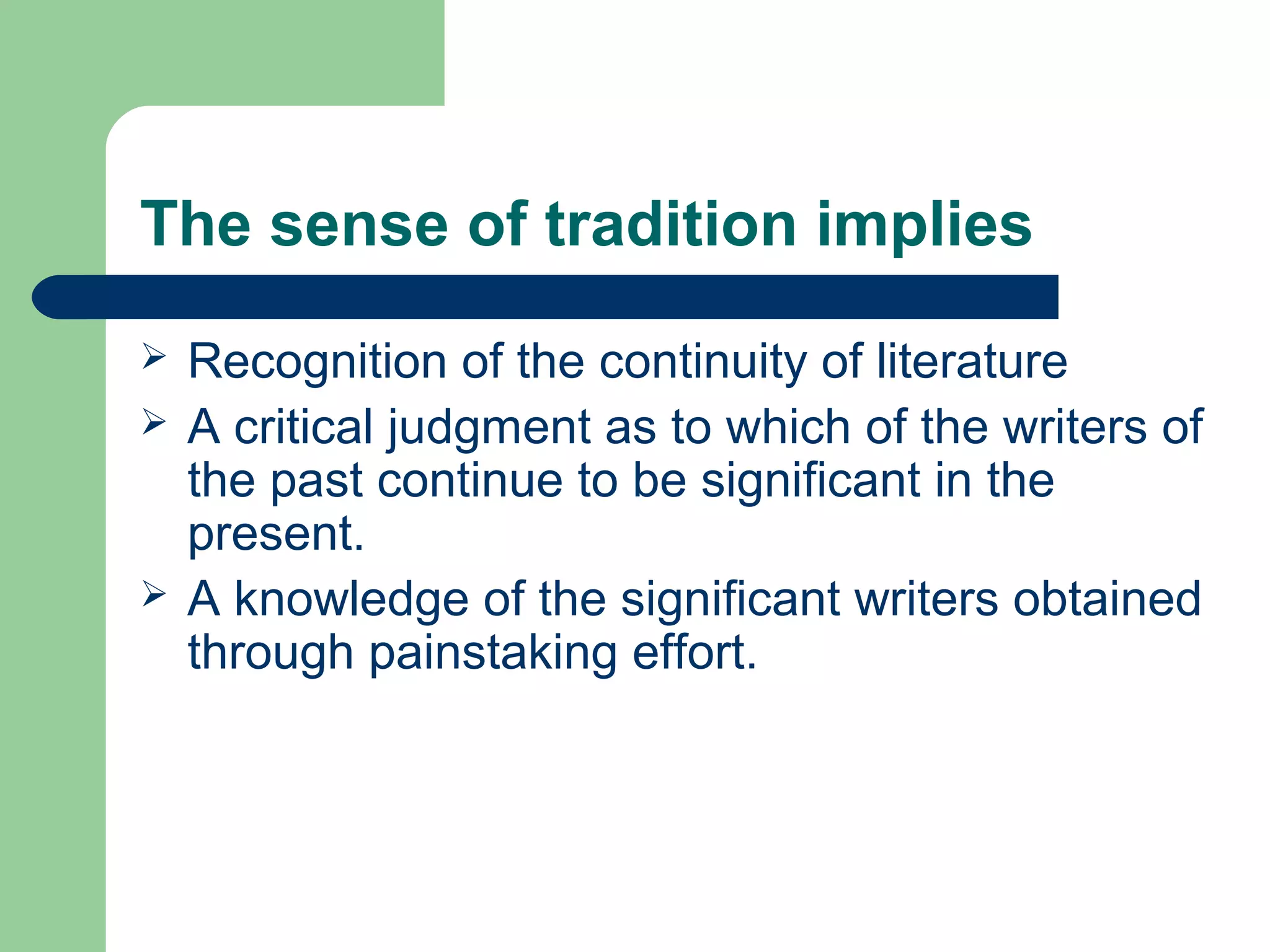 The sense of tradition implies

➢ Recognition of the continuity of literature
➢ A critical judgment as to which of the writers of the past continue to be significant in the present.
➢ A knowledge of the significant writers obtained through painstaking effort.